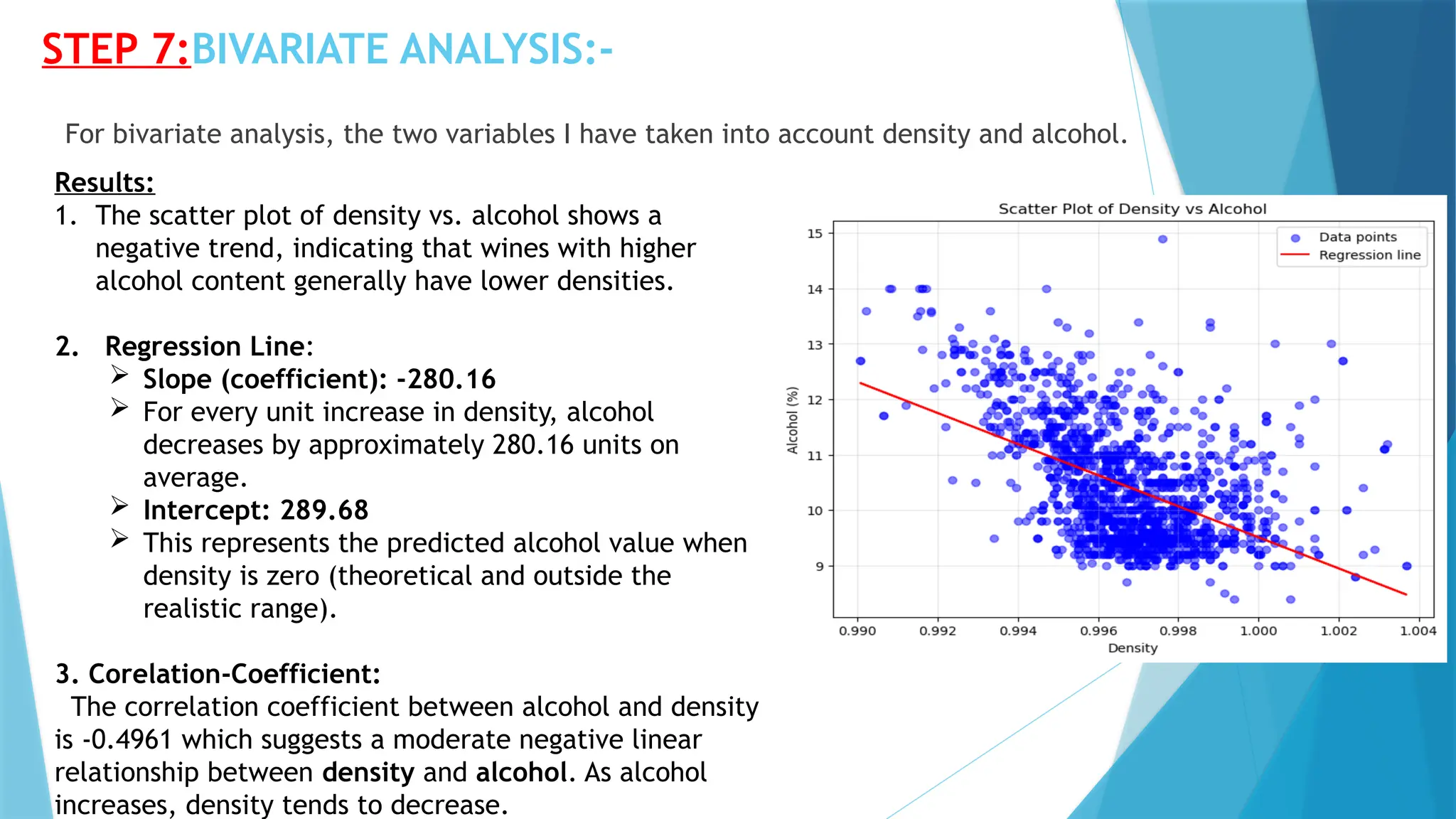 STEP 7:BIVARIATE ANALYSIS:-

For bivariate analysis, the two variables I have taken into account density and alcohol.

Results:

1. The scatter plot of density vs. alcohol shows a negative trend, indicating that wines with higher alcohol content generally have lower densities.

2. Regression Line:
➢ Slope (coefficient): -280.16
➢ For every unit increase in density, alcohol decreases by approximately 280.16 units on average.
➢ Intercept: 289.68
➢ This represents the predicted alcohol value when density is zero (theoretical and outside the realistic range).

3. Corelation-Coefficient:
The correlation coefficient between alcohol and density is -0.4961 which suggests a moderate negative linear relationship between density and alcohol. As alcohol increases, density tends to decrease.

Scatter Plot of Density vs Alcohol
Data points
Regression line
Alcohol (%)
15
14
13
12
11
10
9
0.990
0.992
0.994
0.996
0.998
1.000
1.002
1.004
Density